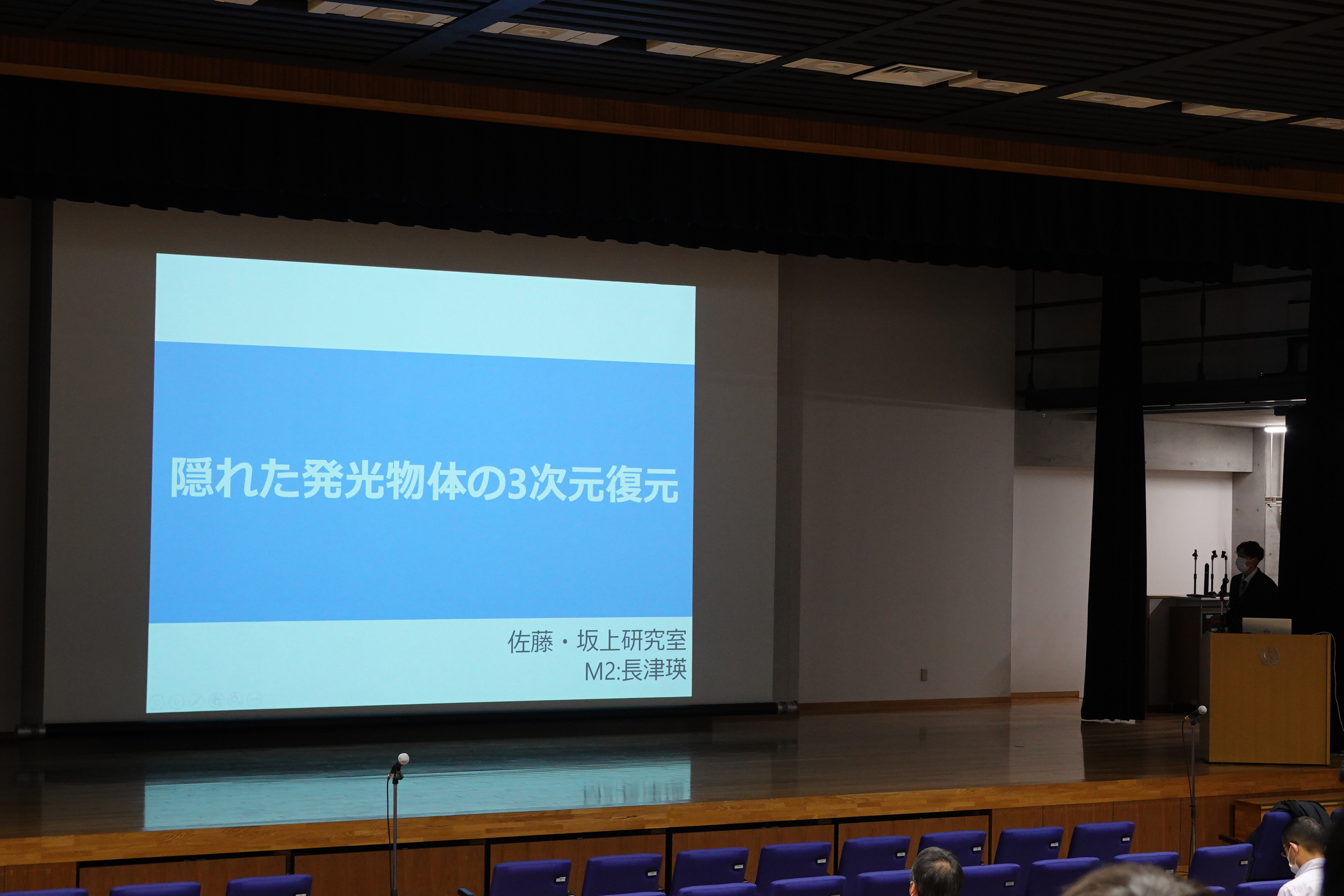 隠れた発光物体の3次元復元

佐藤・坂上研究室
M2:長津瑛